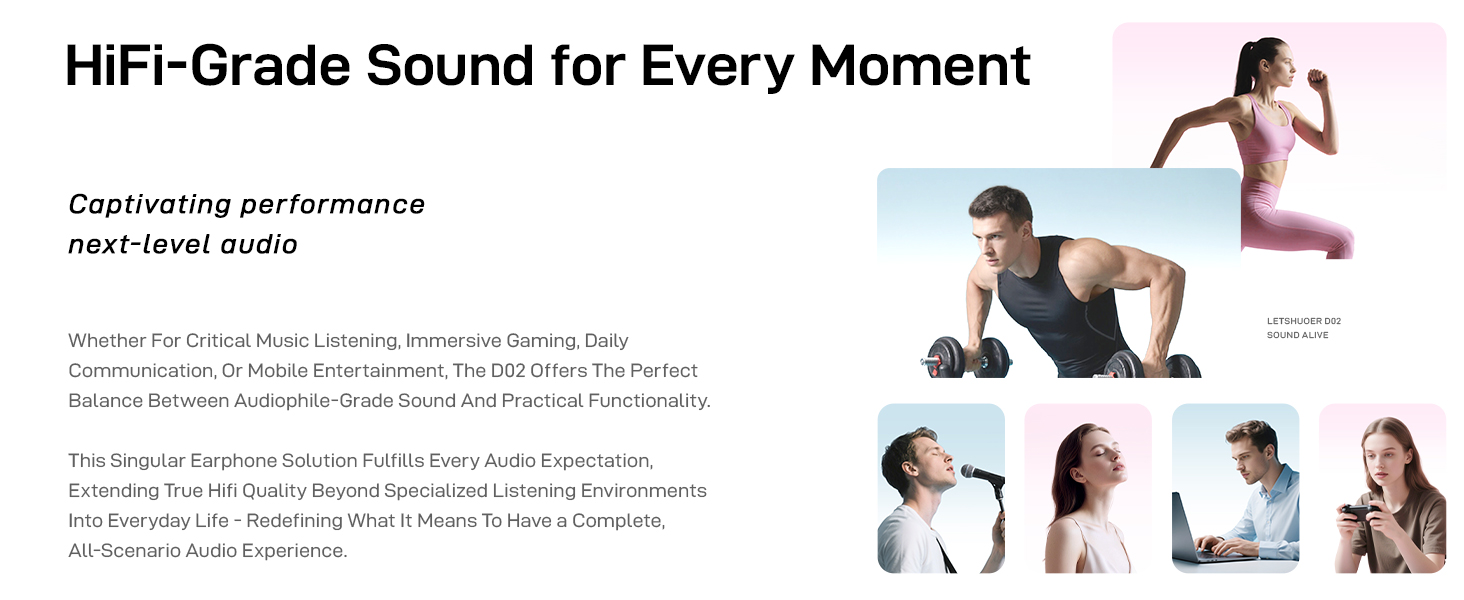 HiFi-Grade Sound for Every Moment

Captivating performance
next-level audio

Whether For Critical Music Listening, Immersive Gaming, Daily Communication, Or Mobile Entertainment, The D02 Offers The Perfect Balance Between Audiophile-Grade Sound And Practical Functionality.

This Singular Earphone Solution Fulfills Every Audio Expectation, Extending True Hifi Quality Beyond Specialized Listening Environments Into Everyday Life - Redefining What It Means To Have a Complete, All-Scenario Audio Experience.

LETSHUOER D02
SOUND ALIVE